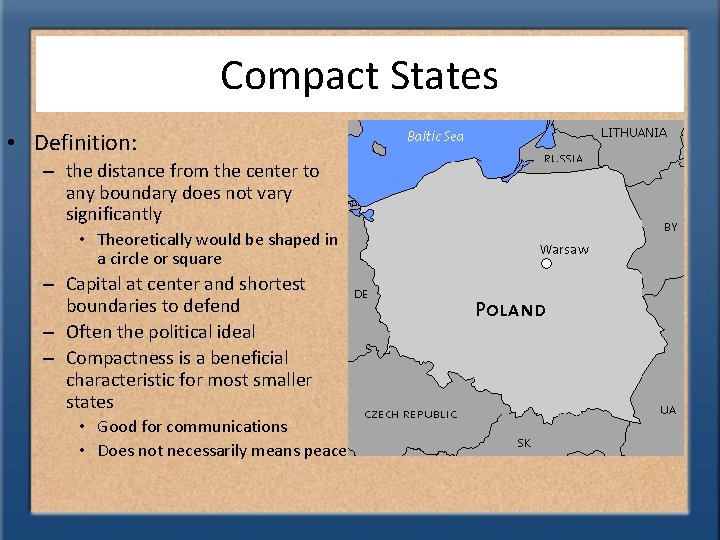 Compact States

• Definition:
– the distance from the center to any boundary does not vary significantly
• Theoretically would be shaped in a circle or square
– Capital at center and shortest boundaries to defend
– Often the political ideal
– Compactness is a beneficial characteristic for most smaller states
• Good for communications
• Does not necessarily means peace

Baltic Sea
LITHUANIA
RUSSIA
BY
Warsaw
DE
POLAND
CZECH REPUBLIC
UA
SK